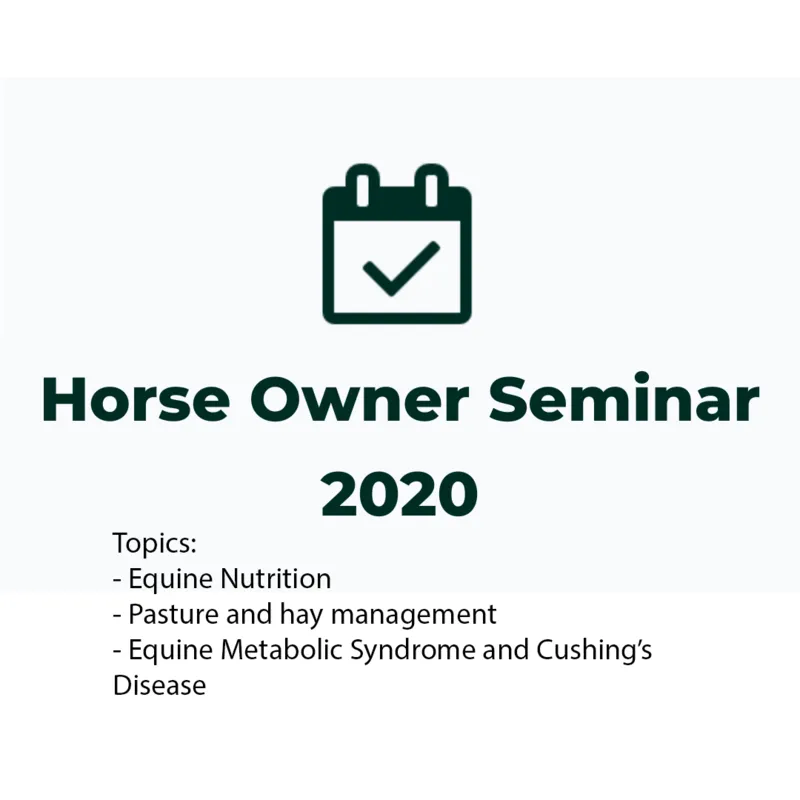 Horse Owner Seminar 2020

Topics:
- Equine Nutrition
- Pasture and hay management
- Equine Metabolic Syndrome and Cushing's Disease